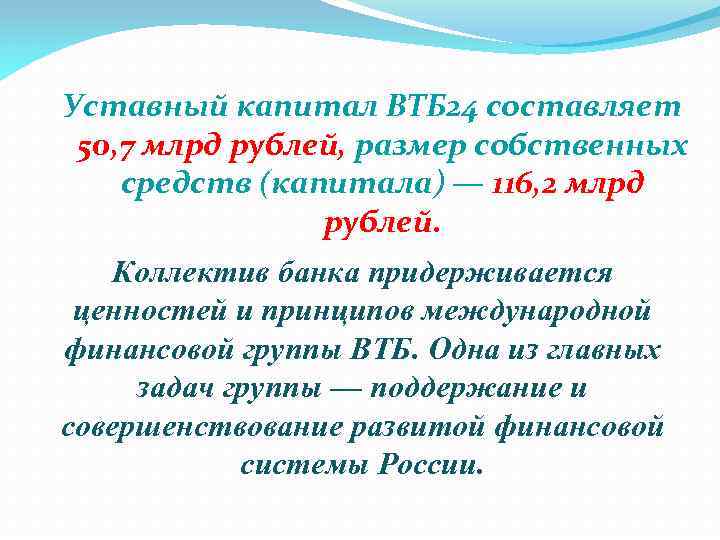 Уставный капитал ВТБ24 составляет 50,7 млрд рублей, размер собственных средств (капитала) — 116,2 млрд рублей.

Коллектив банка придерживается ценностей и принципов международной финансовой группы ВТБ. Одна из главных задач группы — поддержание и совершенствование развитой финансовой системы России.